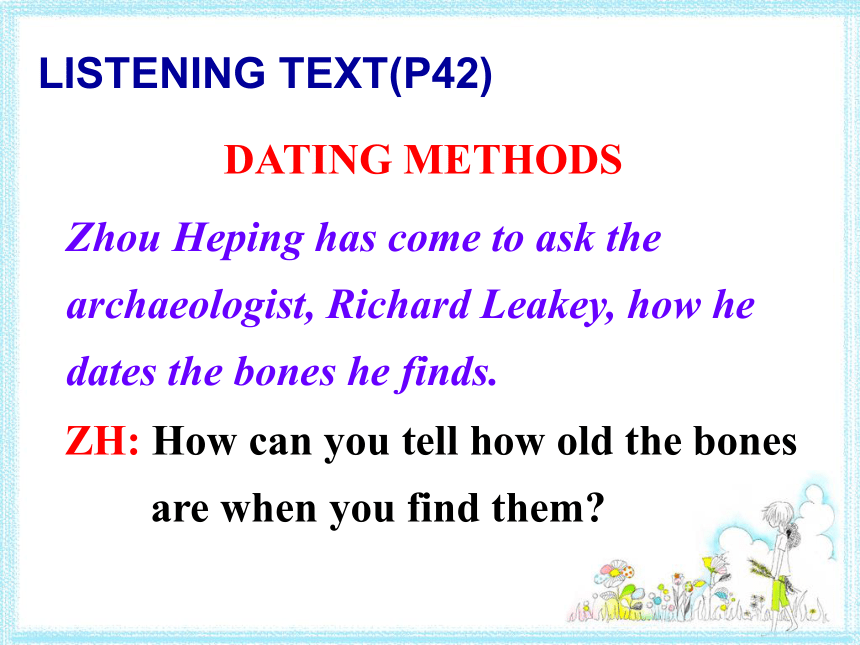 LISTENING TEXT(P42)

DATING METHODS

Zhou Heping has come to ask the archaeologist, Richard Leakey, how he dates the bones he finds.

ZH: How can you tell how old the bones are when you find them?